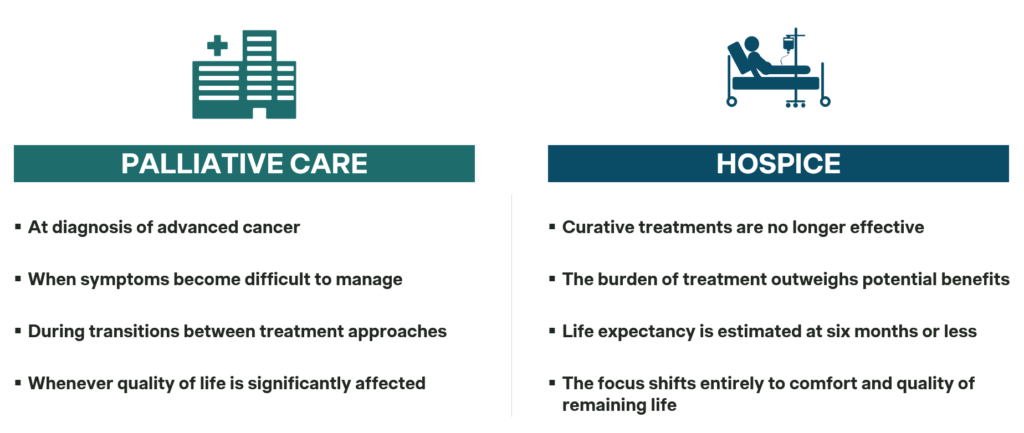 PALLIATIVE CARE

▪ At diagnosis of advanced cancer

▪ When symptoms become difficult to manage

▪ During transitions between treatment approaches

▪ Whenever quality of life is significantly affected

HOSPICE

▪ Curative treatments are no longer effective

▪ The burden of treatment outweighs potential benefits

▪ Life expectancy is estimated at six months or less

▪ The focus shifts entirely to comfort and quality of remaining life